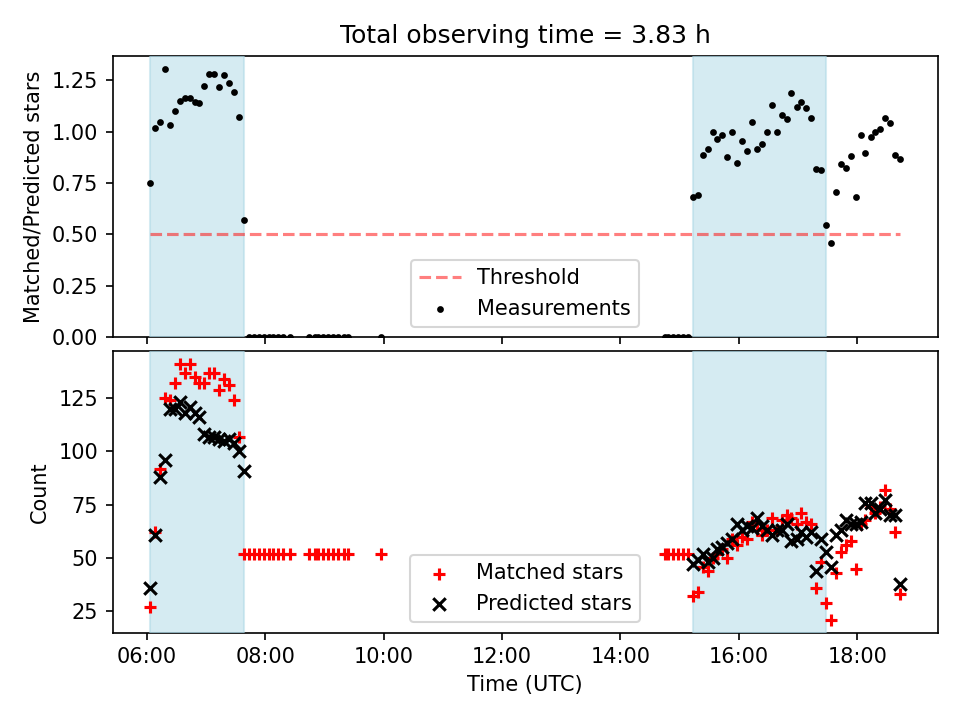 Total observing time = 3.83 h

Matched/Predicted stars

1.25
1.00
0.75
0.50
0.25
0.00

Threshold
Measurements

Count

125
100
75
50
25

Matched stars
Predicted stars

06:00
08:00
10:00
12:00
14:00
16:00
18:00

Time (UTC)